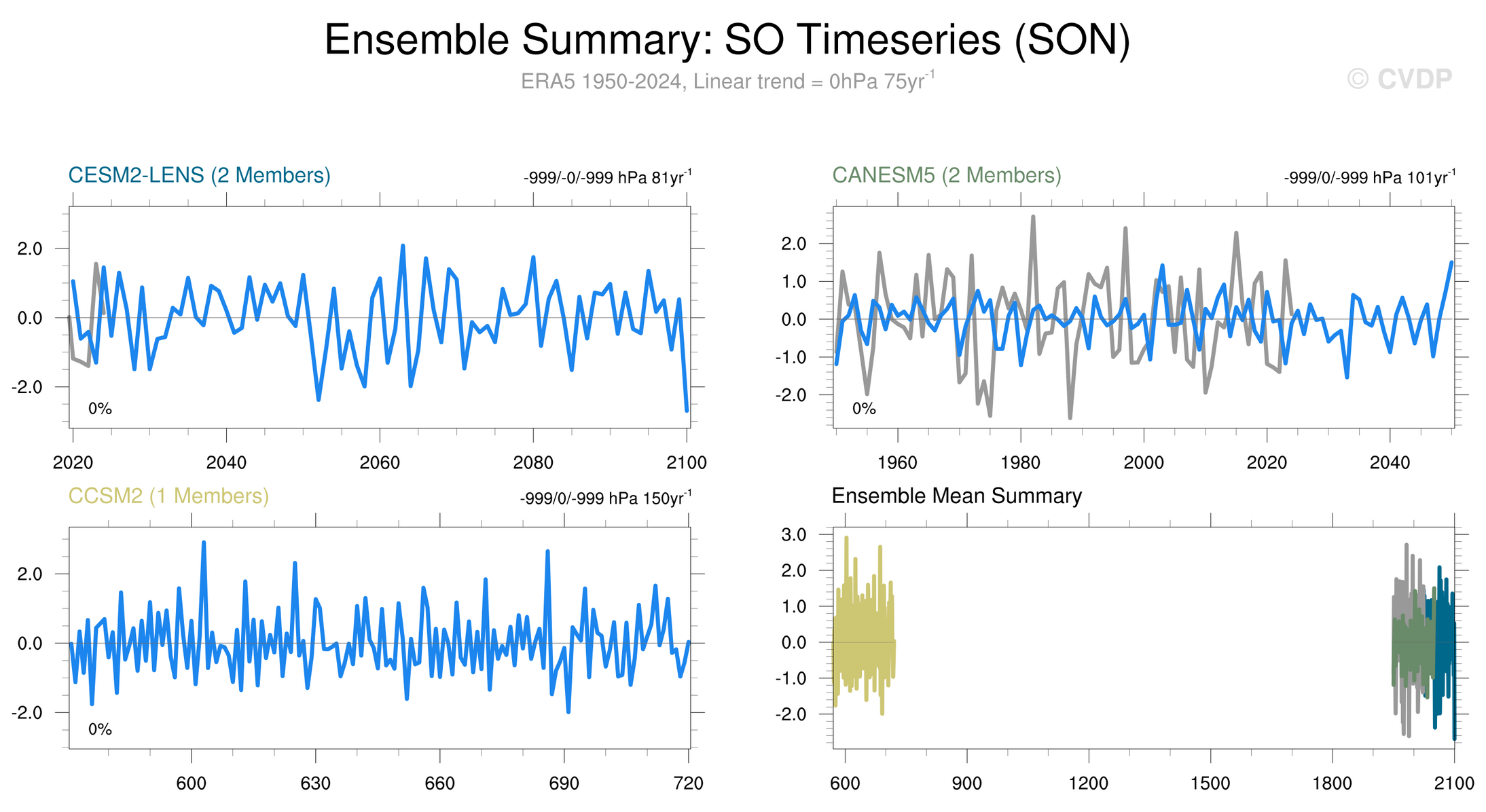 Ensemble Summary: SO Timeseries (SON)

ERA5 1950-2024, Linear trend = 0hPa 75yr$^{-1}$

© CVDP

CESM2-LENS (2 Members)

-999/-0/-999 hPa 81yr$^{-1}$

2.0
0.0
-2.0

0%

2020 2040 2060 2080 2100

CANESM5 (2 Members)

-999/0/-999 hPa 101yr$^{-1}$

2.0
1.0
0.0
-1.0
-2.0

0%

1960 1980 2000 2020 2040

CCSM2 (1 Members)

-999/0/-999 hPa 150yr$^{-1}$

2.0
0.0
-2.0

0%

600 630 660 690 720

Ensemble Mean Summary

3.0
2.0
1.0
0.0
-1.0
-2.0

600 900 1200 1500 1800 2100